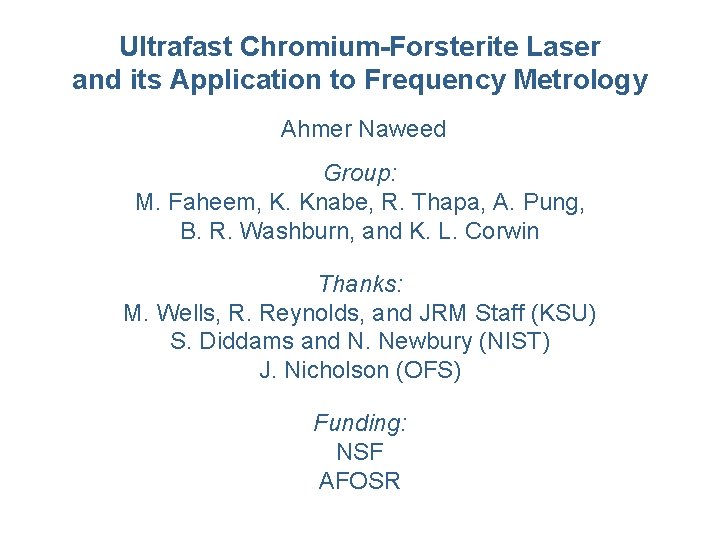 Ultrafast Chromium-Forsterite Laser and its Application to Frequency Metrology

Ahmer Naweed

Group:
M. Faheem, K. Knabe, R. Thapa, A. Pung, B. R. Washburn, and K. L. Corwin

Thanks:
M. Wells, R. Reynolds, and JRM Staff (KSU)
S. Diddams and N. Newbury (NIST)
J. Nicholson (OFS)

Funding:
NSF
AFOSR